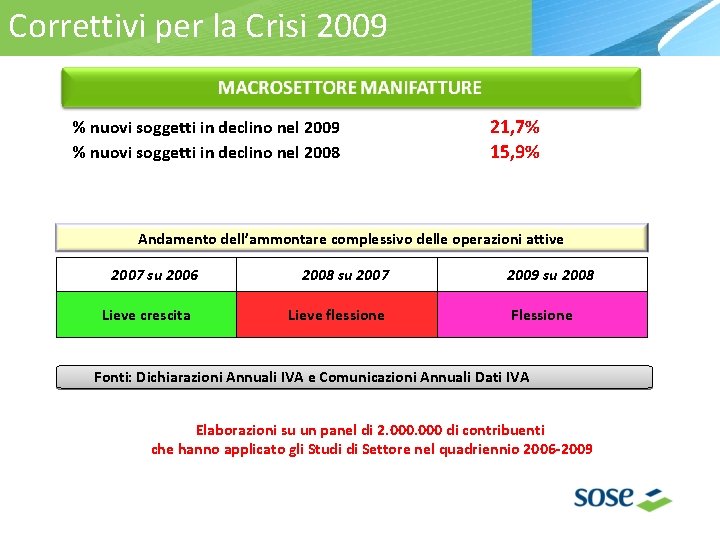 Correttivi per la Crisi 2009

MACROSETTORE MANIFATTURE

% nuovi soggetti in declino nel 2009 21,7%
% nuovi soggetti in declino nel 2008 15,9%

Andamento dell'ammontare complessivo delle operazioni attive

| 2007 su 2006 | 2008 su 2007 | 2009 su 2008 |
|---|---|---|
| Lieve crescita | Lieve flessione | Flessione |

Fonti: Dichiarazioni Annuali IVA e Comunicazioni Annuali Dati IVA

Elaborazioni su un panel di 2.000.000 di contribuenti che hanno applicato gli Studi di Settore nel quadriennio 2006-2009

sose